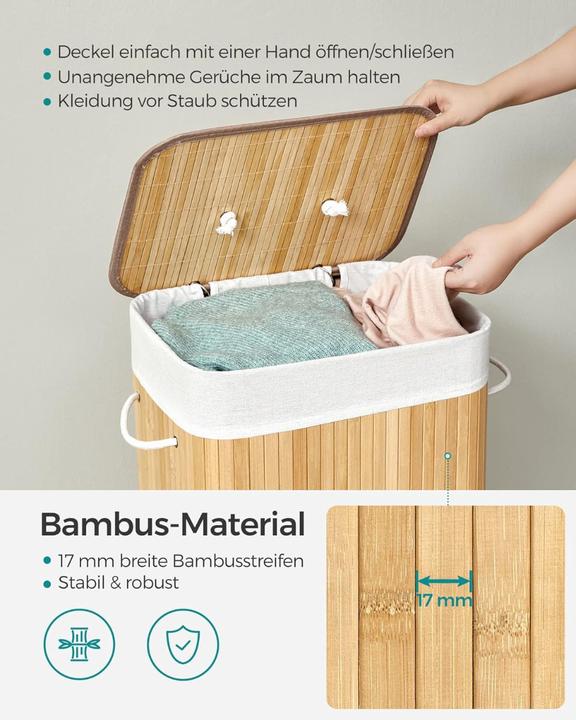 • Deckel einfach mit einer Hand öffnen/schließen
• Unangenehme Gerüche im Zaum halten
• Kleidung vor Staub schützen

Bambus-Material
• 17 mm breite Bambusstreifen
• Stabil & robust

17 mm